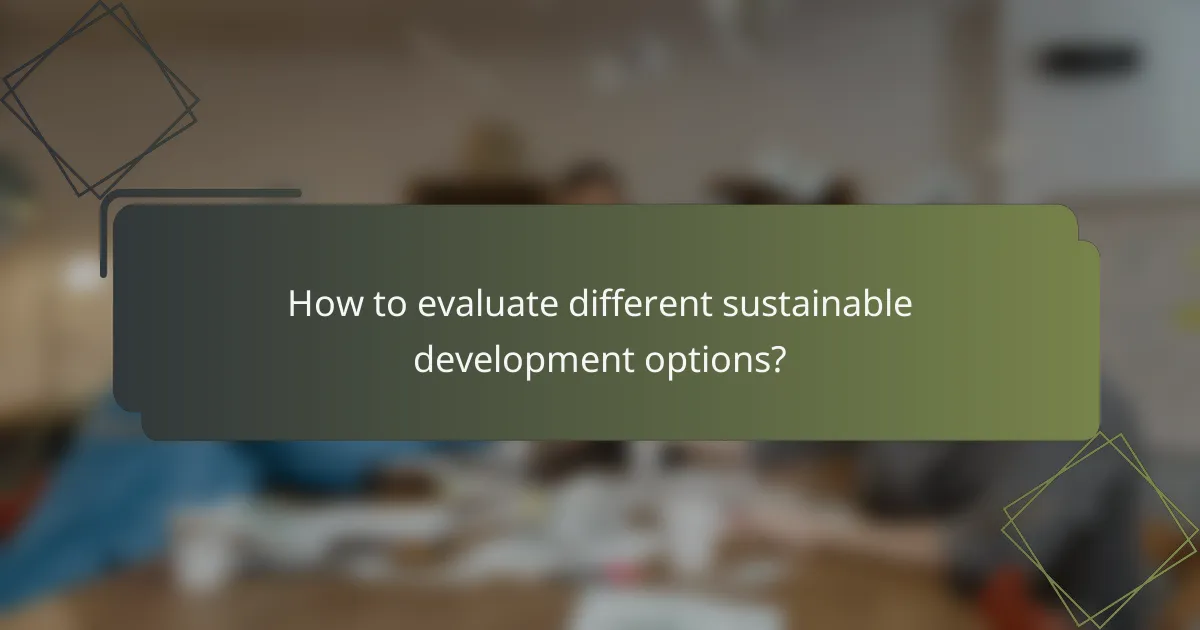 How to evaluate different sustainable development options?